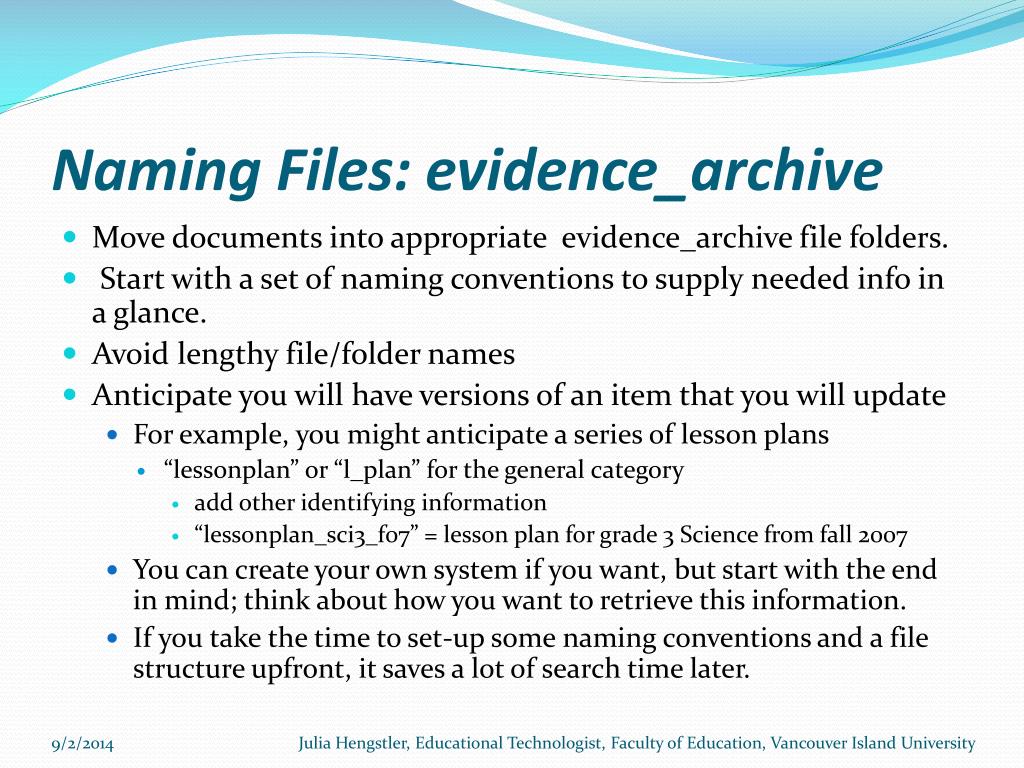 Naming Files: evidence_archive

- Move documents into appropriate evidence_archive file folders.
- Start with a set of naming conventions to supply needed info in a glance.
- Avoid lengthy file/folder names
- Anticipate you will have versions of an item that you will update
  - For example, you might anticipate a series of lesson plans
    - “lessonplan” or “l_plan” for the general category
      - add other identifying information
      - “lessonplan_sci3_f07” = lesson plan for grade 3 Science from fall 2007
  - You can create your own system if you want, but start with the end in mind; think about how you want to retrieve this information.
  - If you take the time to set-up some naming conventions and a file structure upfront, it saves a lot of search time later.

9/2/2014 Julia Hengstler, Educational Technologist, Faculty of Education, Vancouver Island University